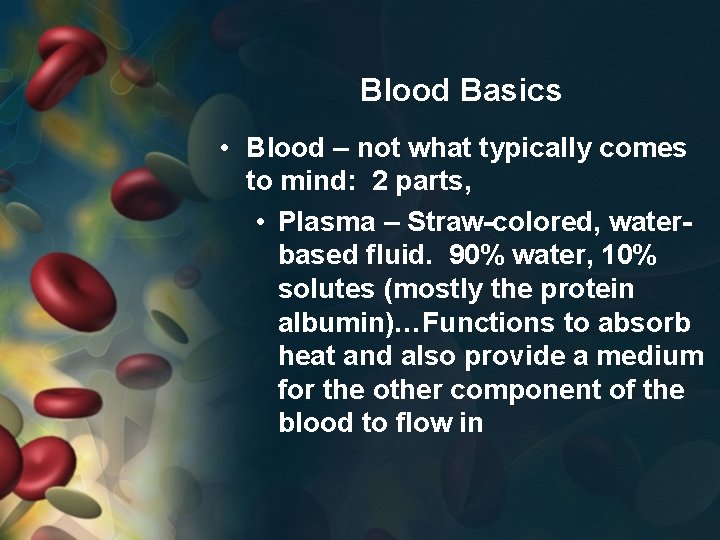 Blood Basics

• Blood – not what typically comes to mind: 2 parts,

• Plasma – Straw-colored, water-based fluid. 90% water, 10% solutes (mostly the protein albumin)…Functions to absorb heat and also provide a medium for the other component of the blood to flow in